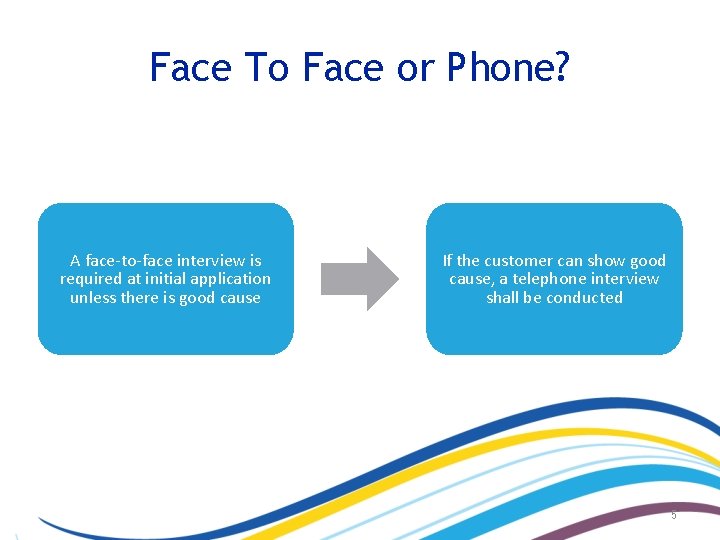 Face To Face or Phone?

A face-to-face interview is required at initial application unless there is good cause

If the customer can show good cause, a telephone interview shall be conducted

5